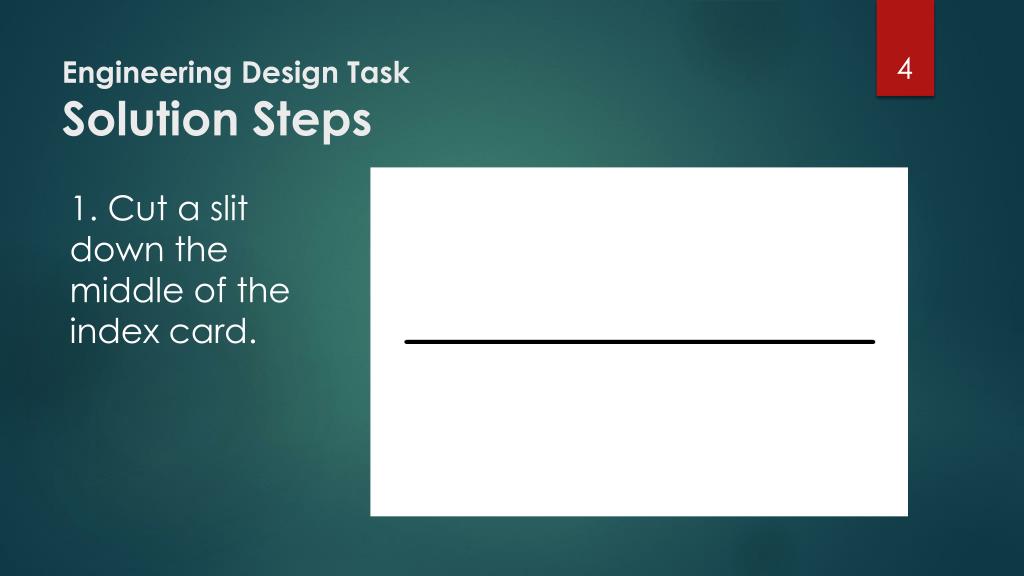 4

Engineering Design Task
Solution Steps

1. Cut a slit down the middle of the index card.